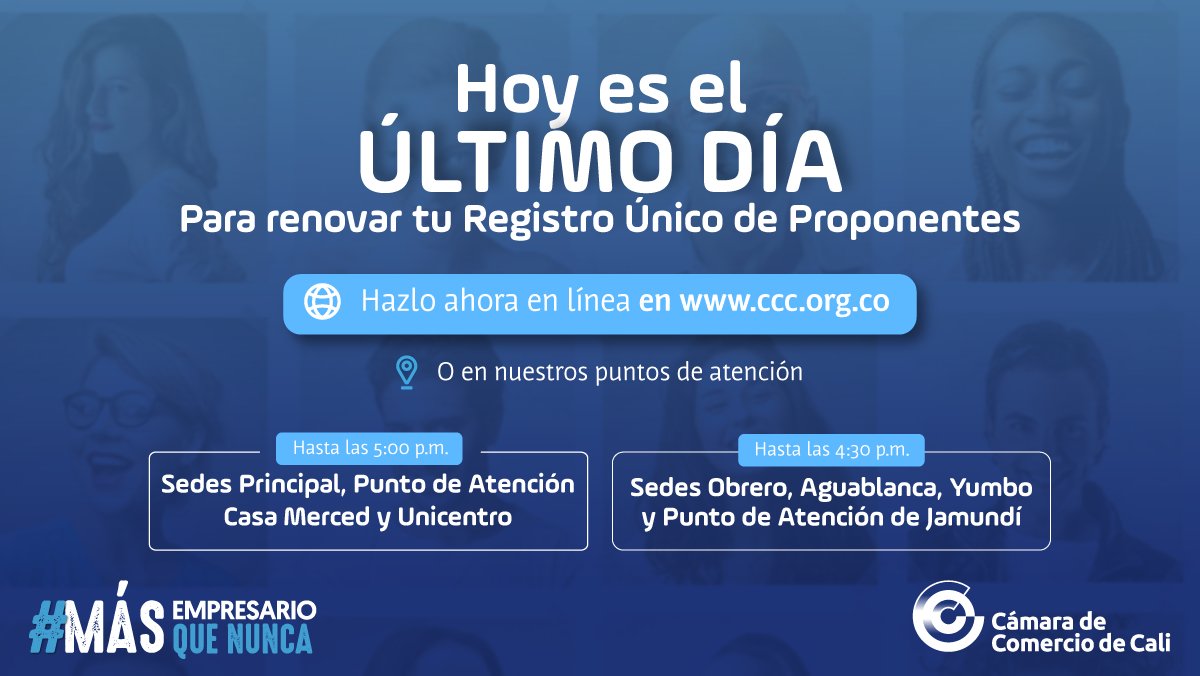 Hoy es el
ÚLTIMO DÍA
Para renovar tu Registro Único de Proponentes

Hazlo ahora en línea en www.ccc.org.co

O en nuestros puntos de atención

Hasta las 5:00 p.m.
Sedes Principal, Punto de Atención Casa Merced y Unicentro

Hasta las 4:30 p.m.
Sedes Obrero, Aguablanca, Yumbo y Punto de Atención de Jamundí

#MÁS EMPRESARIO QUE NUNCA

Cámara de Comercio de Cali